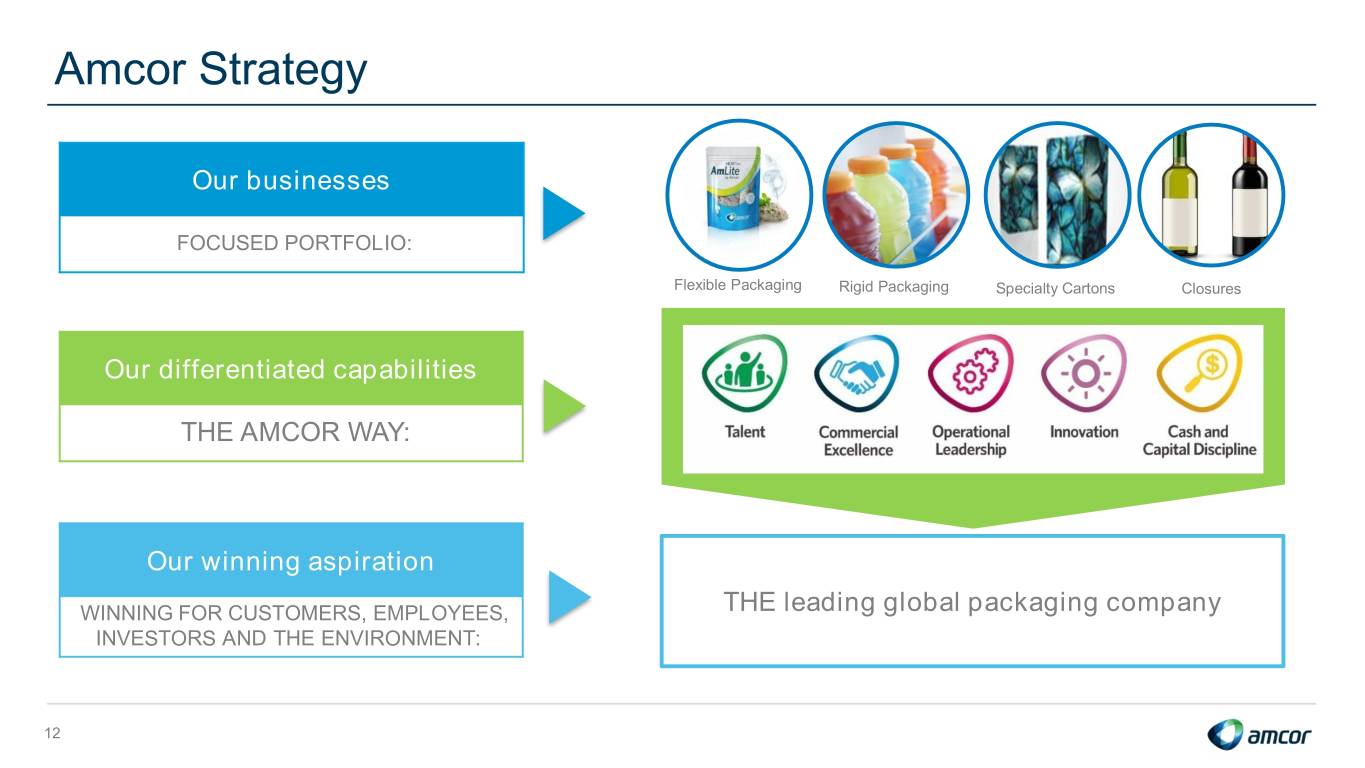 Amcor Strategy

Our businesses

FOCUSED PORTFOLIO:

AmLite

Flexible Packaging

Rigid Packaging

Specialty Cartons

Closures

Our differentiated capabilities

THE AMCOR WAY:

Talent

Commercial Excellence

Operational Leadership

Innovation

Cash and Capital Discipline

Our winning aspiration

WINNING FOR CUSTOMERS, EMPLOYEES, INVESTORS AND THE ENVIRONMENT:

THE leading global packaging company

12

amcor